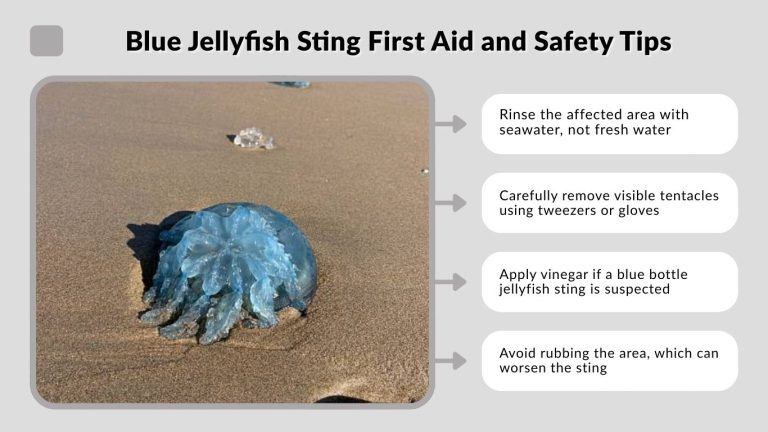 Blue Jellyfish Sting First Aid and Safety Tips

Rinse the affected area with seawater, not fresh water

Carefully remove visible tentacles using tweezers or gloves

Apply vinegar if a blue bottle jellyfish sting is suspected

Avoid rubbing the area, which can worsen the sting